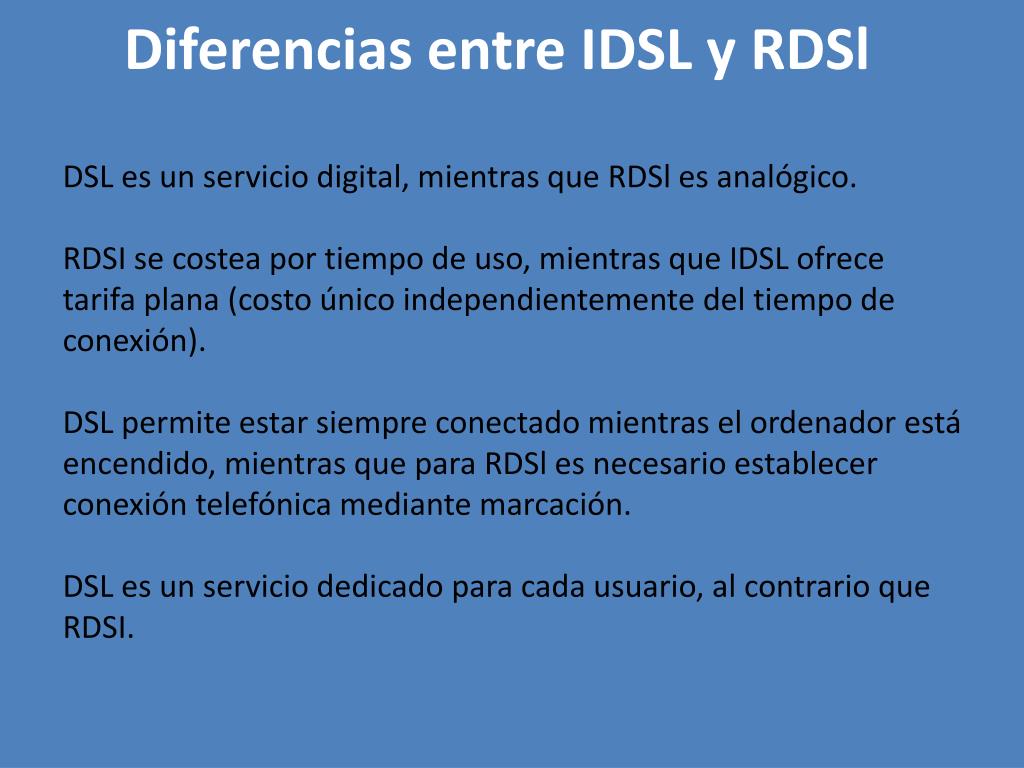 Diferencias entre IDSL y RDSl

DSL es un servicio digital, mientras que RDSl es analógico.

RDSI se costea por tiempo de uso, mientras que IDSL ofrece tarifa plana (costo único independientemente del tiempo de conexión).

DSL permite estar siempre conectado mientras el ordenador está encendido, mientras que para RDSl es necesario establecer conexión telefónica mediante marcación.

DSL es un servicio dedicado para cada usuario, al contrario que RDSI.